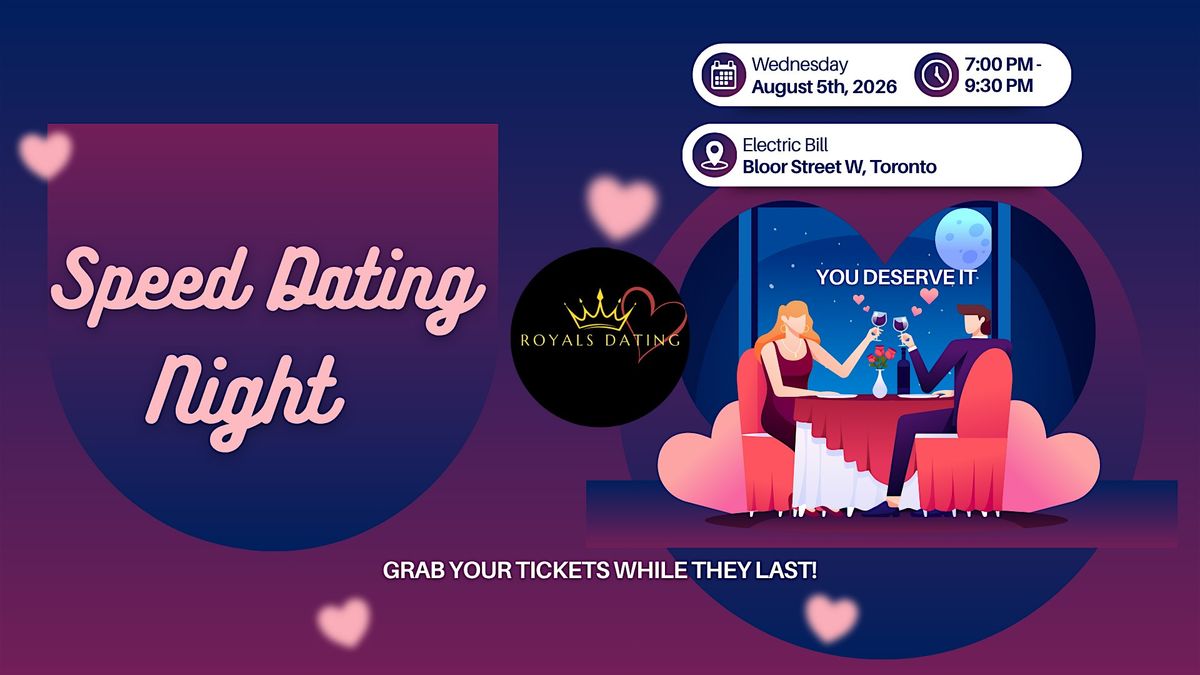 Wednesday
August 5th, 2026

7:00 PM - 9:30 PM

Electric Bill
Bloor Street W, Toronto

Speed Dating Night

ROYALS DATING

YOU DESERVE IT

GRAB YOUR TICKETS WHILE THEY LAST!